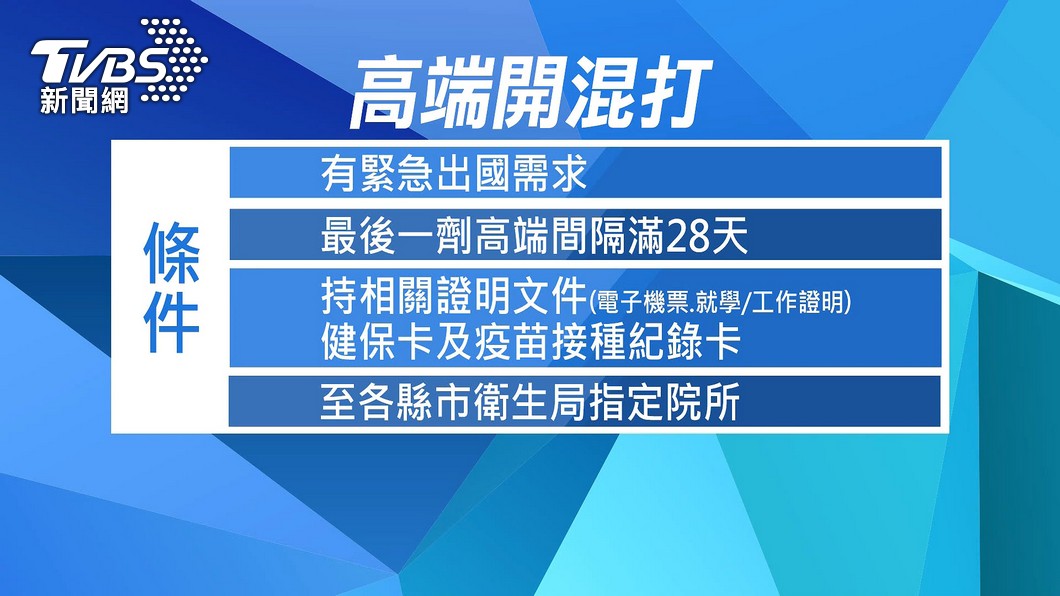 TVBS 新聞網

高端開混打

條件

有緊急出國需求

最後一劑高端間隔滿28天

持相關證明文件(電子機票.就學/工作證明)
健保卡及疫苗接種紀錄卡

至各縣市衛生局指定院所